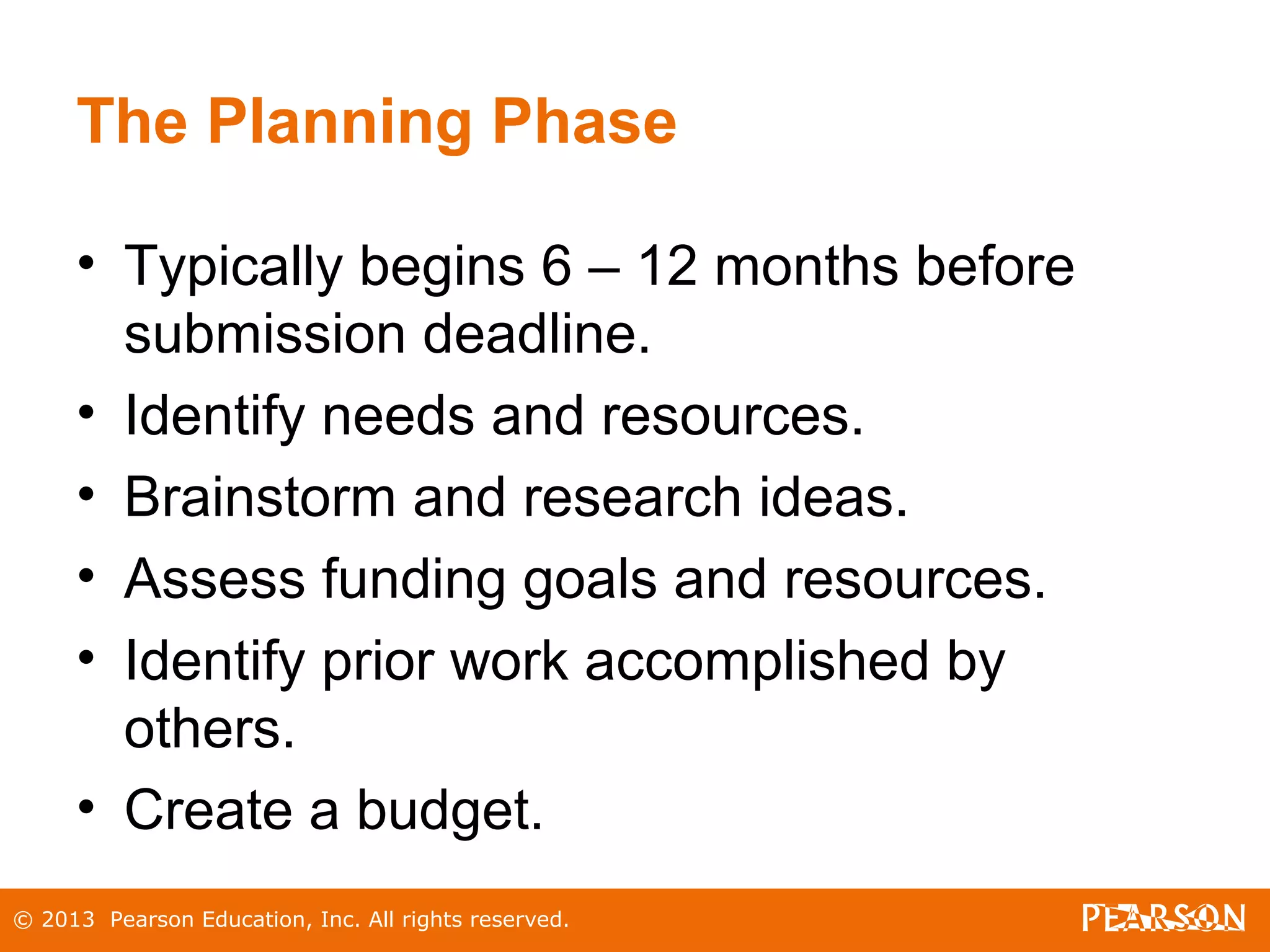 The Planning Phase

• Typically begins 6 – 12 months before submission deadline.
• Identify needs and resources.
• Brainstorm and research ideas.
• Assess funding goals and resources.
• Identify prior work accomplished by others.
• Create a budget.

© 2013 Pearson Education, Inc. All rights reserved.

PEARSON